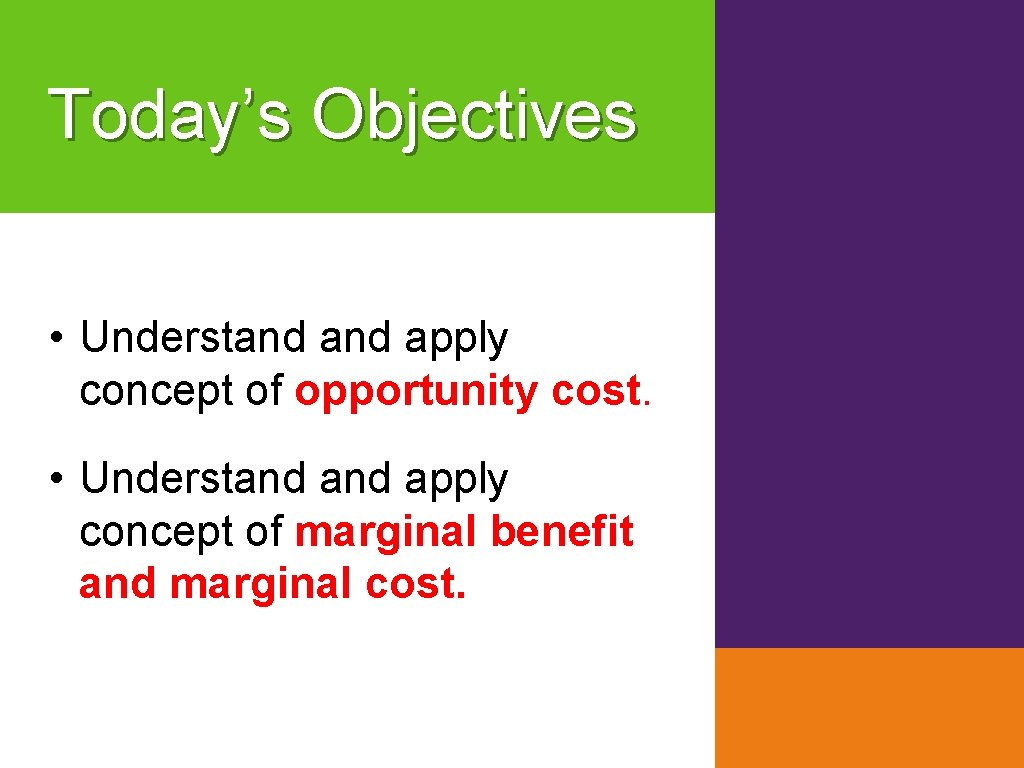 Today’s Objectives

• Understand and apply concept of opportunity cost.

• Understand and apply concept of marginal benefit and marginal cost.